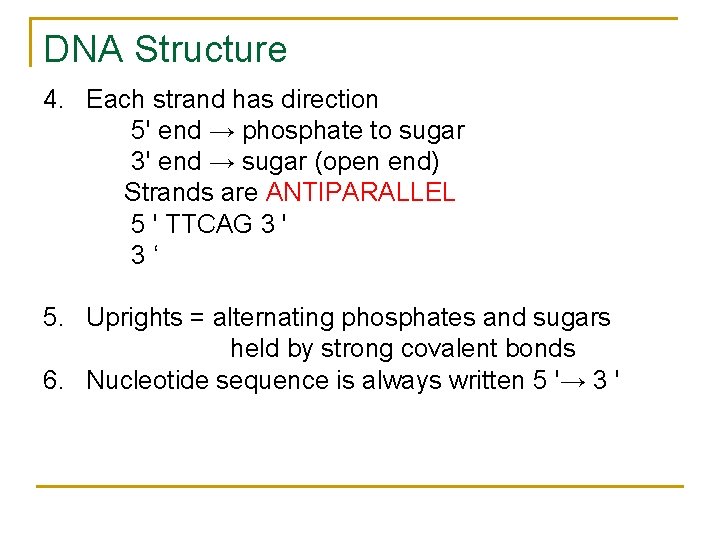 DNA Structure

4. Each strand has direction
5' end → phosphate to sugar
3' end → sugar (open end)
Strands are ANTIPARALLEL
5 ' TTCAG 3 '
3 ‘

5. Uprights = alternating phosphates and sugars held by strong covalent bonds
6. Nucleotide sequence is always written 5 '→ 3 '